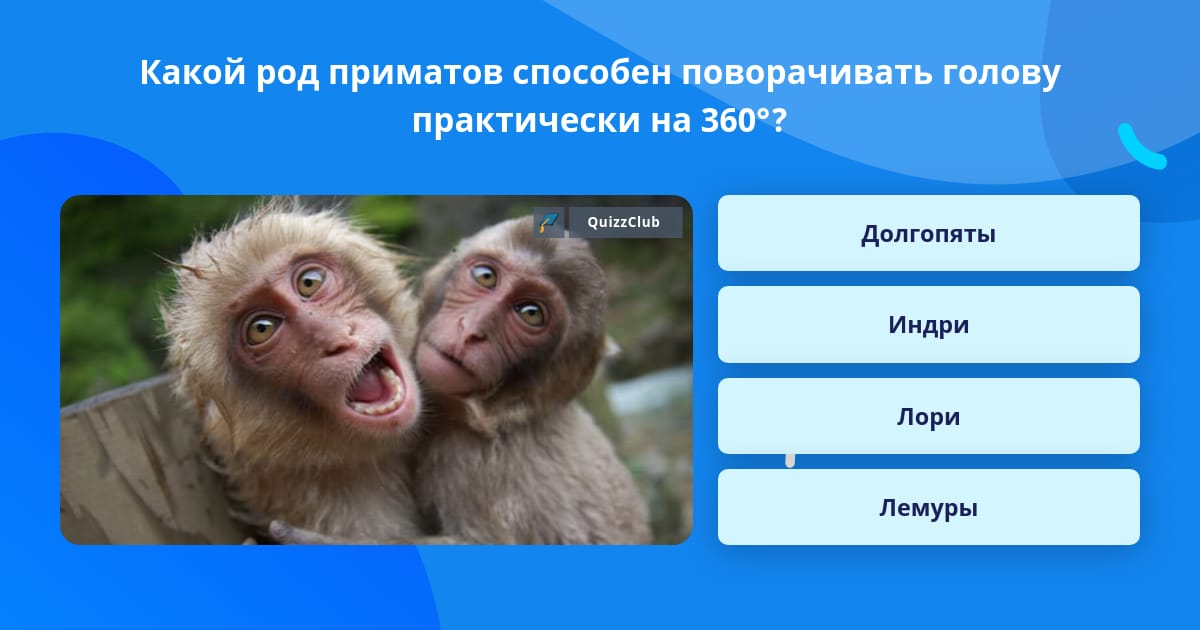 Какой род приматов способен поворачивать голову практически на 360°?

QuizzClub

Долгопяты

Индри

Лори

Лемуры